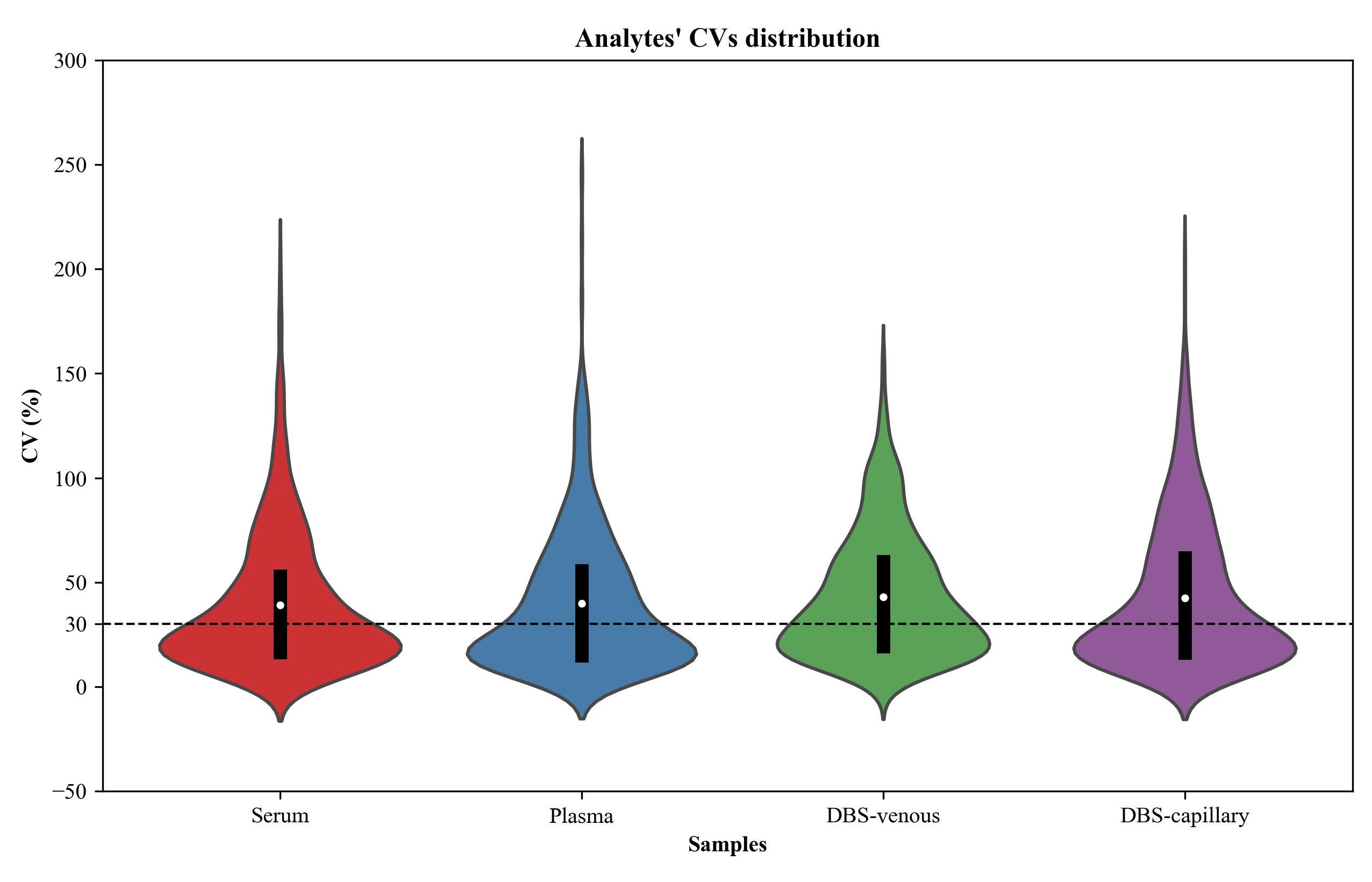 Analytes' CVs distribution

CV (%)

300
250
200
150
100
50
30
0
−50

Serum
Plasma
DBS-venous
DBS-capillary

Samples